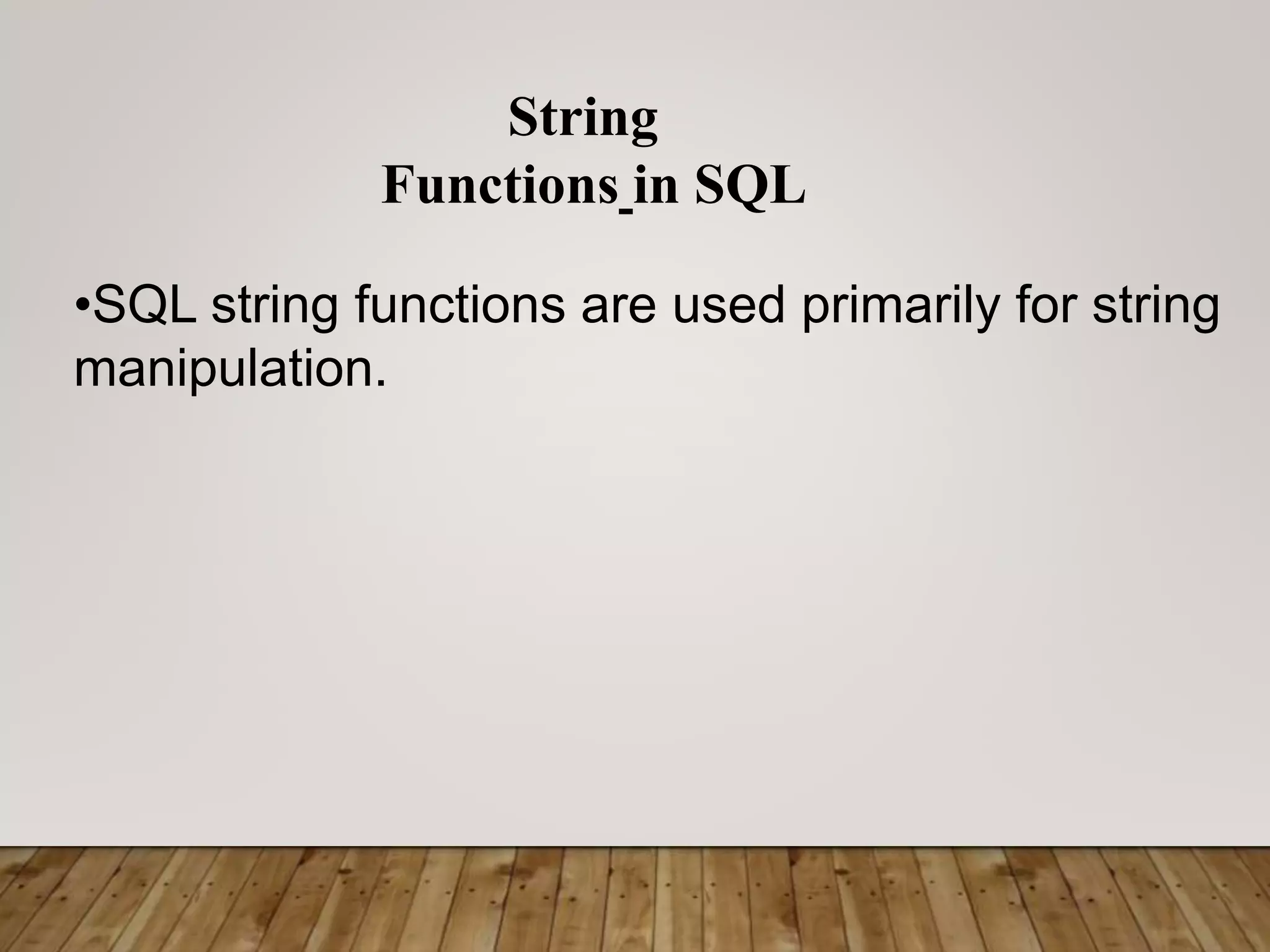 String
Functions in SQL

•SQL string functions are used primarily for string manipulation.